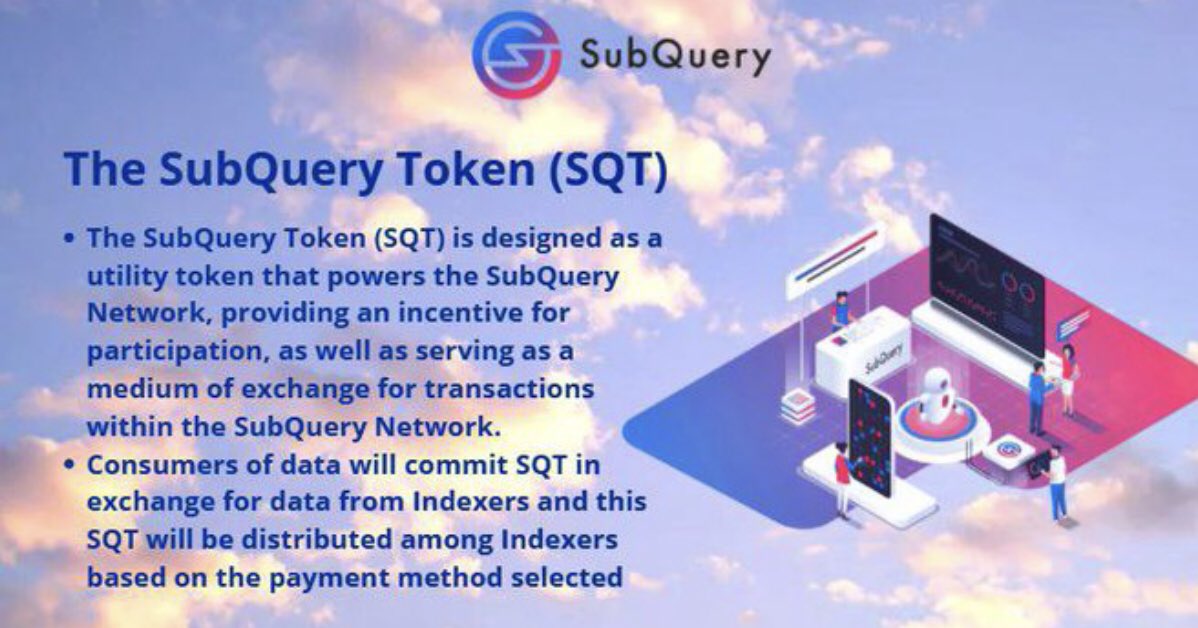 SubQuery

The SubQuery Token (SQT)

• The SubQuery Token (SQT) is designed as a utility token that powers the SubQuery Network, providing an incentive for participation, as well as serving as a medium of exchange for transactions within the SubQuery Network.
• Consumers of data will commit SQT in exchange for data from Indexers and this SQT will be distributed among Indexers based on the payment method selected

SubQuery